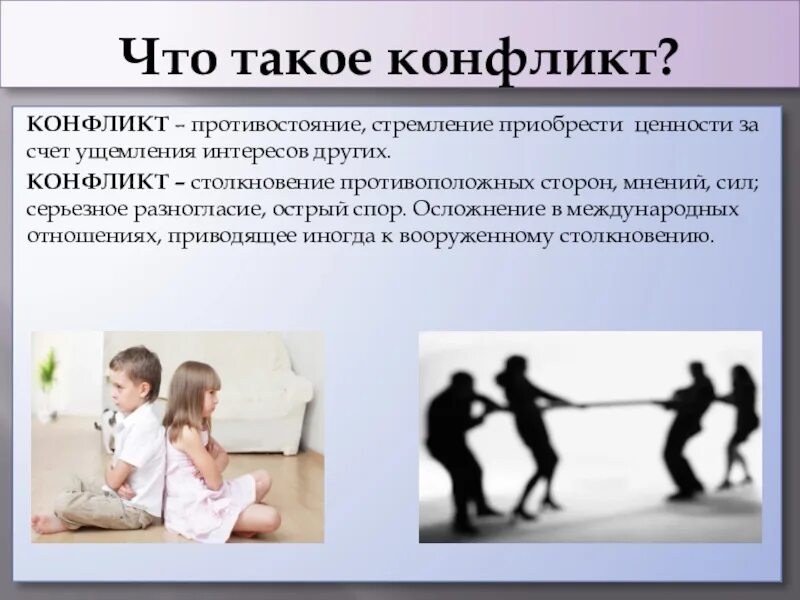 Что такое конфликт?

КОНФЛИКТ – противостояние, стремление приобрести ценности за счет ущемления интересов других.

КОНФЛИКТ – столкновение противоположных сторон, мнений, сил; серьезное разногласие, острый спор. Осложнение в международных отношениях, приводящее иногда к вооруженному столкновению.